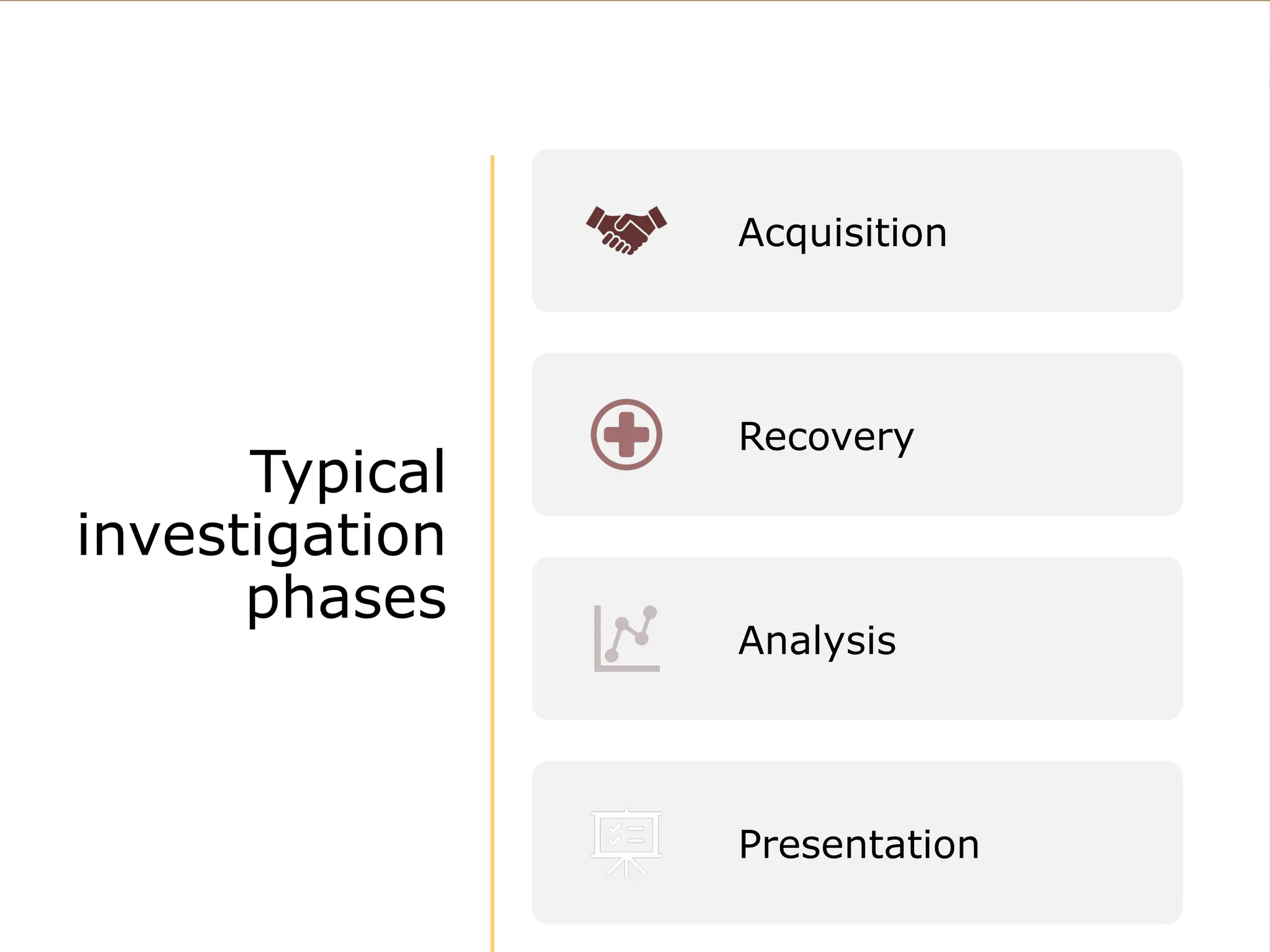 Typical investigation phases

Acquisition

Recovery

Analysis

Presentation